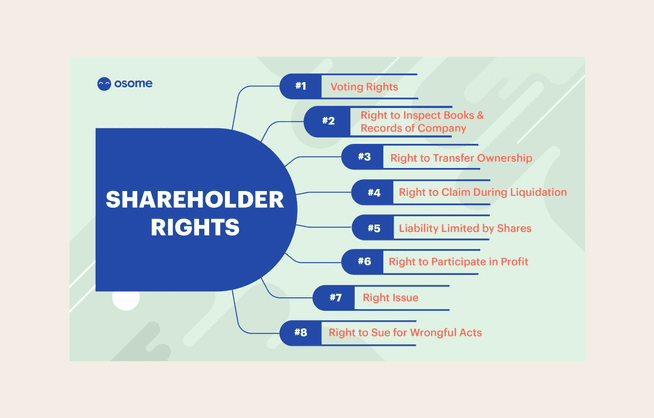 osome

SHAREHOLDER RIGHTS

#1 Voting Rights

#2 Right to Inspect Books & Records of Company

#3 Right to Transfer Ownership

#4 Right to Claim During Liquidation

#5 Liability Limited by Shares

#6 Right to Participate in Profit

#7 Right Issue

#8 Right to Sue for Wrongful Acts